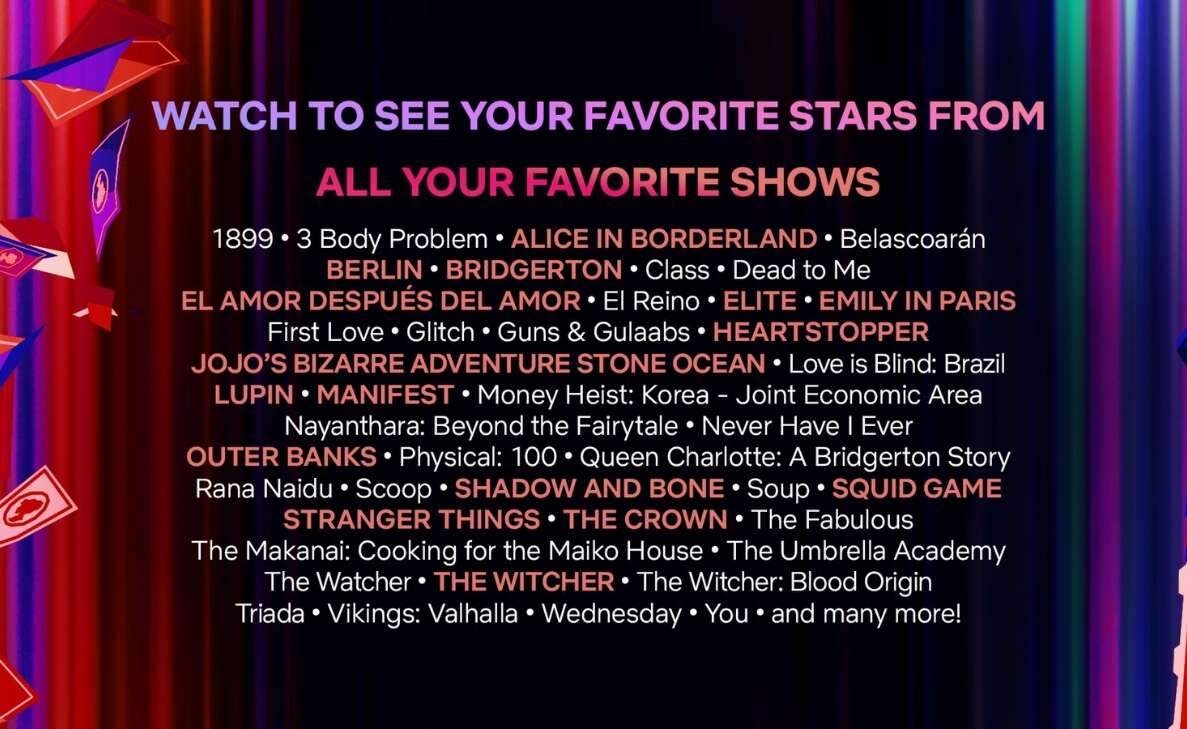 WATCH TO SEE YOUR FAVORITE STARS FROM

ALL YOUR FAVORITE SHOWS

1899 • 3 Body Problem • ALICE IN BORDERLAND • Belascoarán BERLIN • BRIDGERTON • Class • Dead to Me EL AMOR DESPUÉS DEL AMOR • El Reino • ELITE • EMILY IN PARIS First Love • Glitch • Guns & Gulaabs • HEARTSTOPPER JOJO'S BIZARRE ADVENTURE STONE OCEAN • Love is Blind: Brazil LUPIN • MANIFEST • Money Heist: Korea - Joint Economic Area Nayanthara: Beyond the Fairytale • Never Have I Ever OUTER BANKS • Physical: 100 • Queen Charlotte: A Bridgerton Story Rana Naidu • Scoop • SHADOW AND BONE • Soup • SQUID GAME STRANGER THINGS • THE CROWN • The Fabulous The Makanai: Cooking for the Maiko House • The Umbrella Academy The Watcher • THE WITCHER • The Witcher: Blood Origin Triada • Vikings: Valhalla • Wednesday • You • and many more!